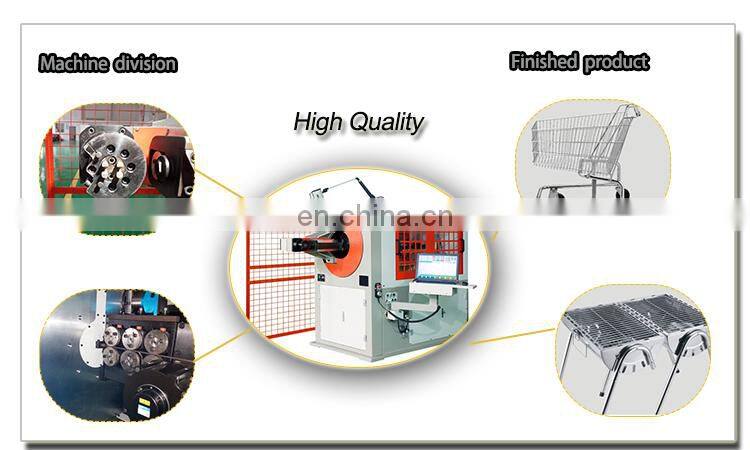 Machine division

Finished product

High Quality

en.china.cn